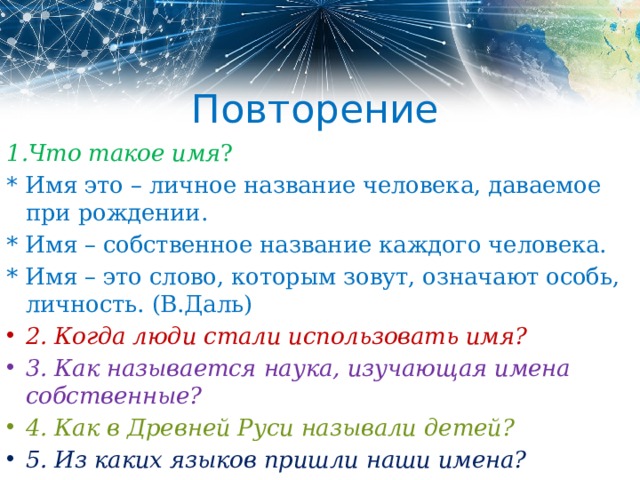 Повторение

1.Что такое имя?

* Имя это – личное название человека, даваемое при рождении.

* Имя – собственное название каждого человека.

* Имя – это слово, которым зовут, означают особь, личность. (В.Даль)

• 2. Когда люди стали использовать имя?

• 3. Как называется наука, изучающая имена собственные?

• 4. Как в Древней Руси называли детей?

• 5. Из каких языков пришли наши имена?